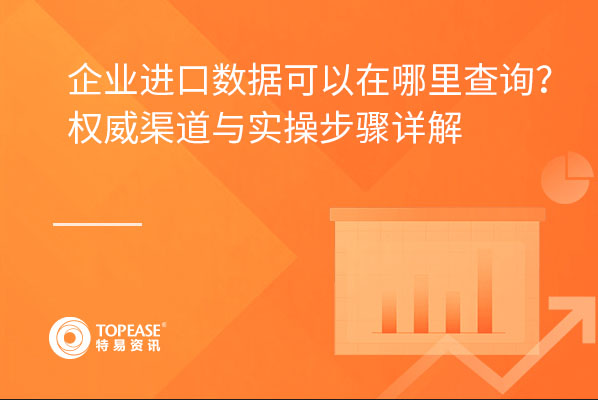 企业进口数据可以在哪里查询？
权威渠道与实操步骤详解

TOPEASE®
特易资讯